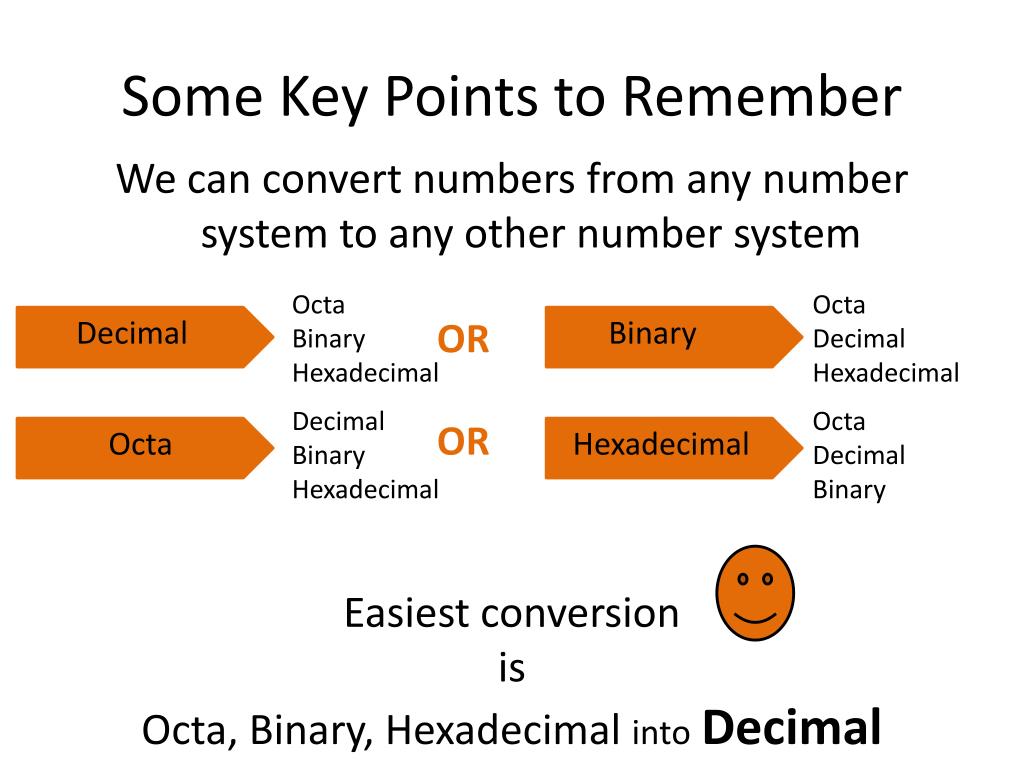 Some Key Points to Remember

We can convert numbers from any number system to any other number system

Decimal

Octa
Binary
Hexadecimal

OR

Binary

Octa
Decimal
Hexadecimal

Octa

Decimal
Binary
Hexadecimal

OR

Hexadecimal

Octa
Decimal
Binary

Easiest conversion is Octa, Binary, Hexadecimal into Decimal